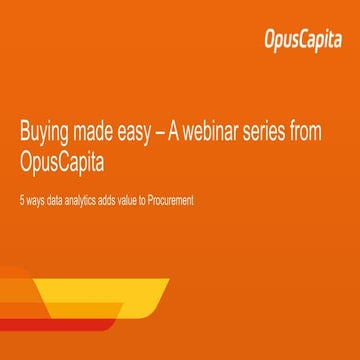 OpusCapita

Buying made easy – A webinar series from OpusCapita

5 ways data analytics adds value to Procurement